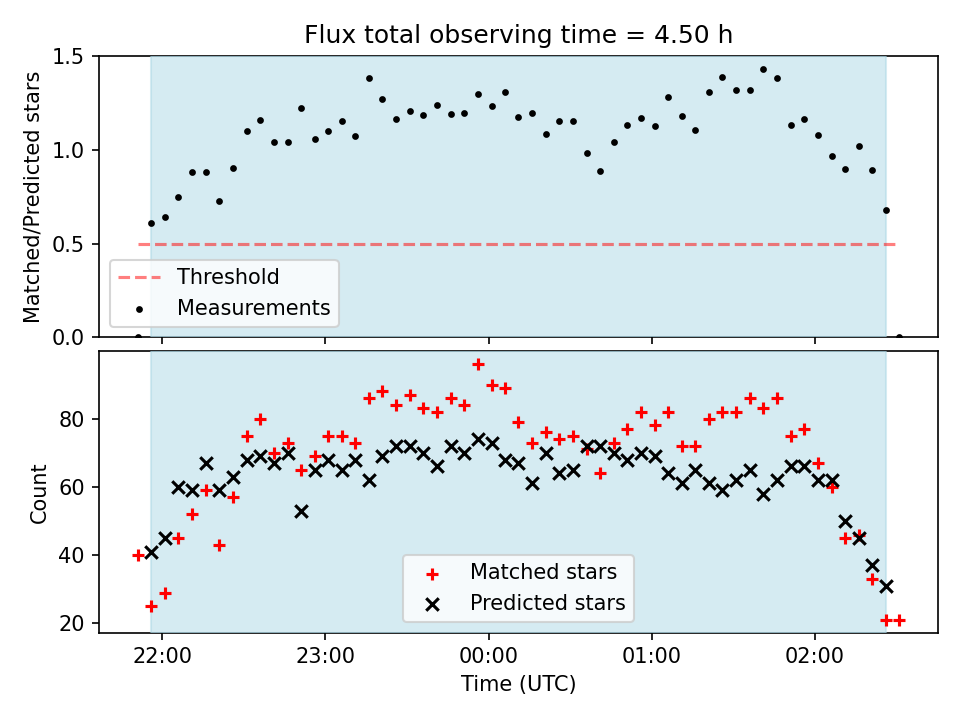 Flux total observing time = 4.50 h

Matched/Predicted stars

1.5
1.0
0.5
0.0

Threshold
Measurements

Count

80
60
40
20

Matched stars
Predicted stars

22:00
23:00
00:00
01:00
02:00

Time (UTC)